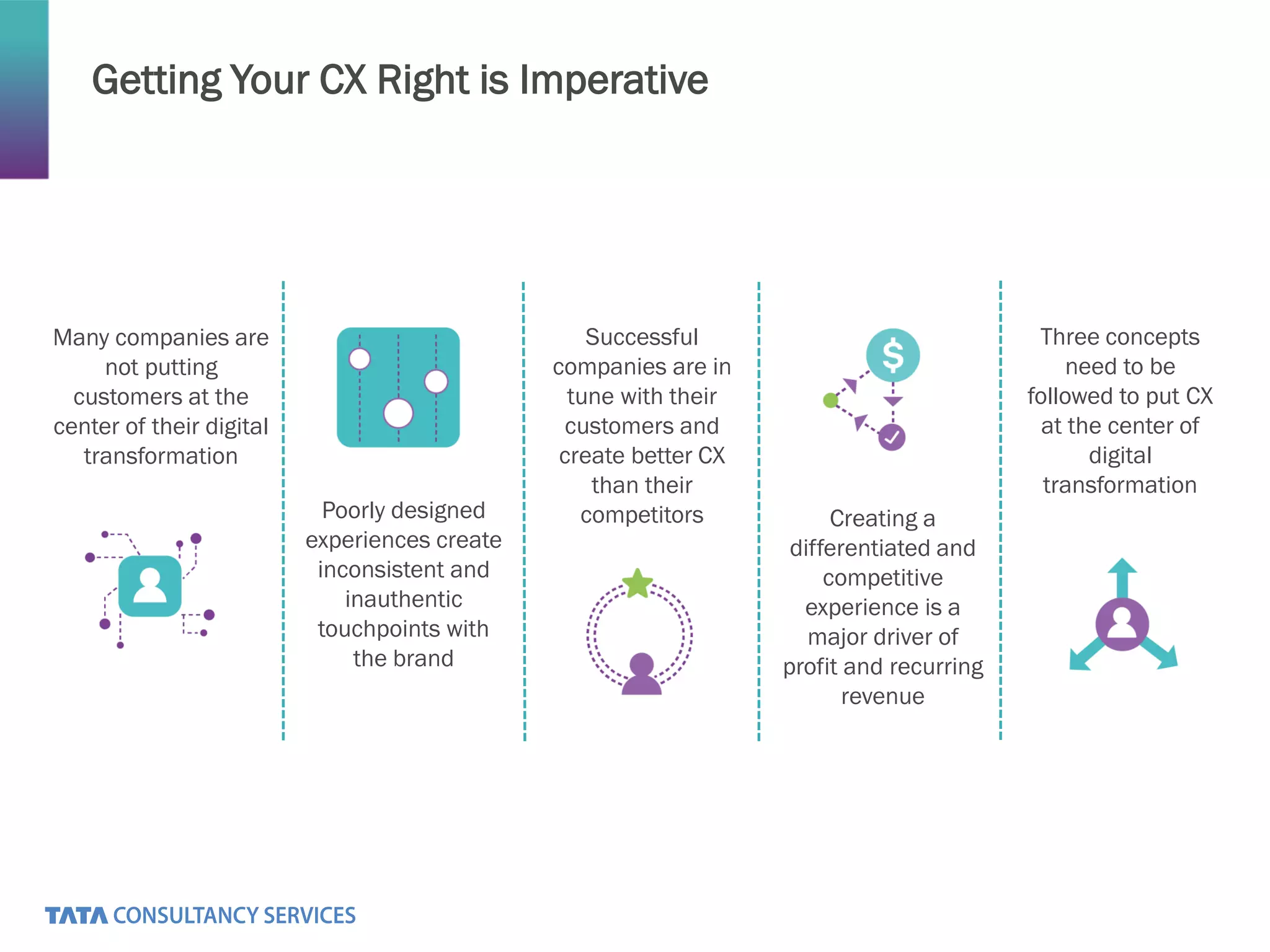 Getting Your CX Right is Imperative

Many companies are not putting customers at the center of their digital transformation

Poorly designed experiences create inconsistent and inauthentic touchpoints with the brand

Successful companies are in tune with their customers and create better CX than their competitors

$

Creating a differentiated and competitive experience is a major driver of profit and recurring revenue

Three concepts need to be followed to put CX at the center of digital transformation

TATA CONSULTANCY SERVICES